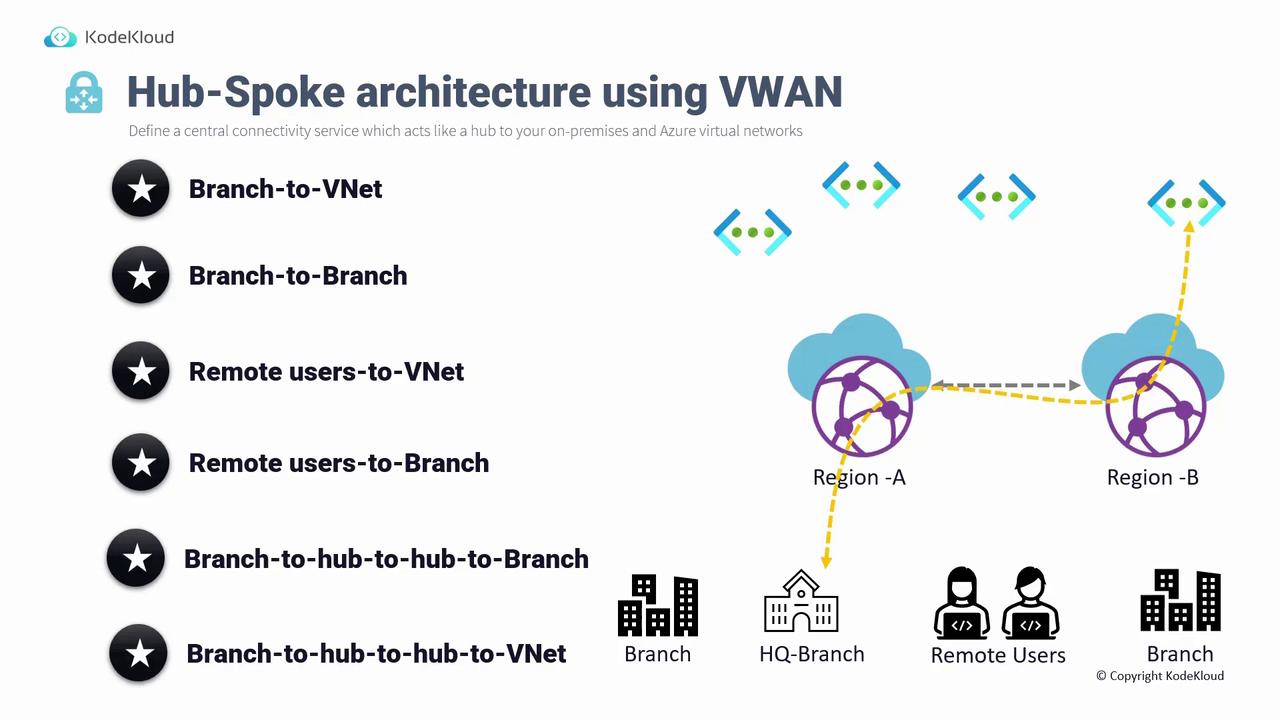 KodeKloud

Hub-Spoke architecture using VWAN

Define a central connectivity service which acts like a hub to your on-premises and Azure virtual networks

Branch-to-VNet

Branch-to-Branch

Remote users-to-VNet

Remote users-to-Branch

Branch-to-hub-to-hub-to-Branch

Branch-to-hub-to-hub-to-VNet

Region -A

Region -B

Branch

HQ-Branch

Remote Users

Branch

© Copyright KodeKloud